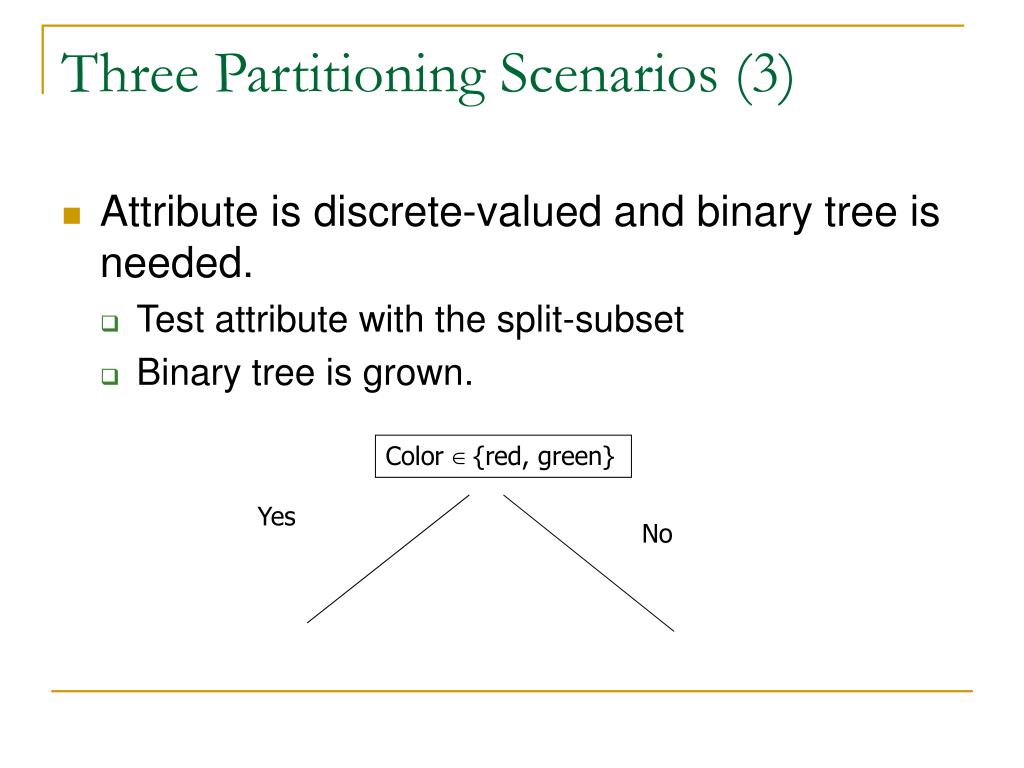 Three Partitioning Scenarios (3)

Attribute is discrete-valued and binary tree is needed.

Test attribute with the split-subset

Binary tree is grown.

Color $\in$ {red, green}

Yes

No